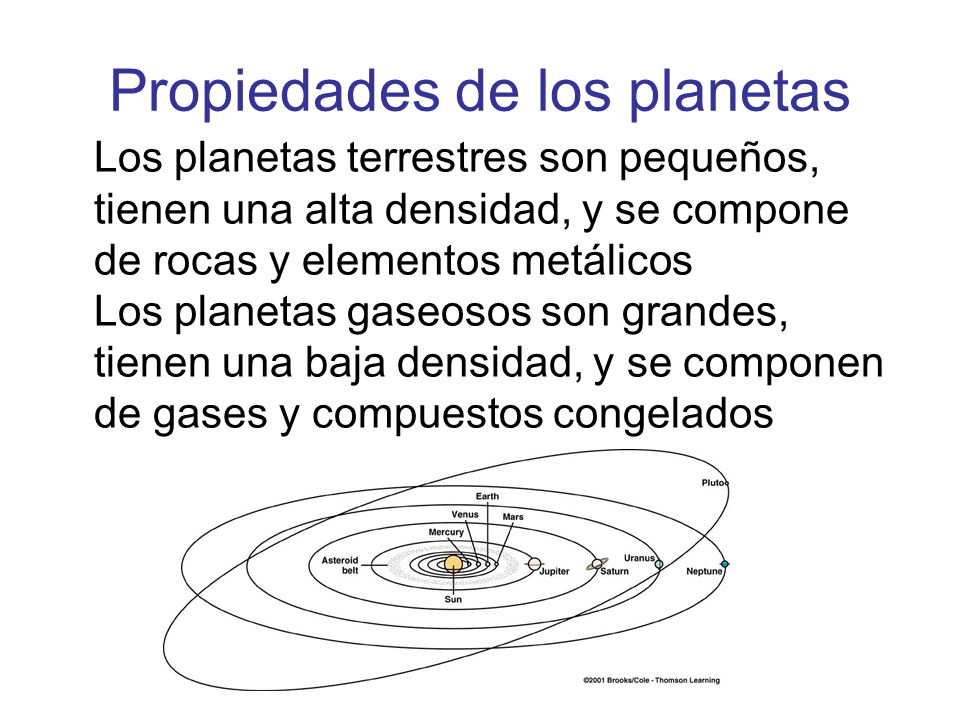 Propiedades de los planetas

Los planetas terrestres son pequeños, tienen una alta densidad, y se compone de rocas y elementos metálicos
Los planetas gaseosos son grandes, tienen una baja densidad, y se componen de gases y compuestos congelados

Pluto
Earth
Venus
Mars
Mercury
Asteroid belt
Jupiter
Saturn
Uranus
Neptune
Sun

©2001 Brooks/Cole - Thomson Learning